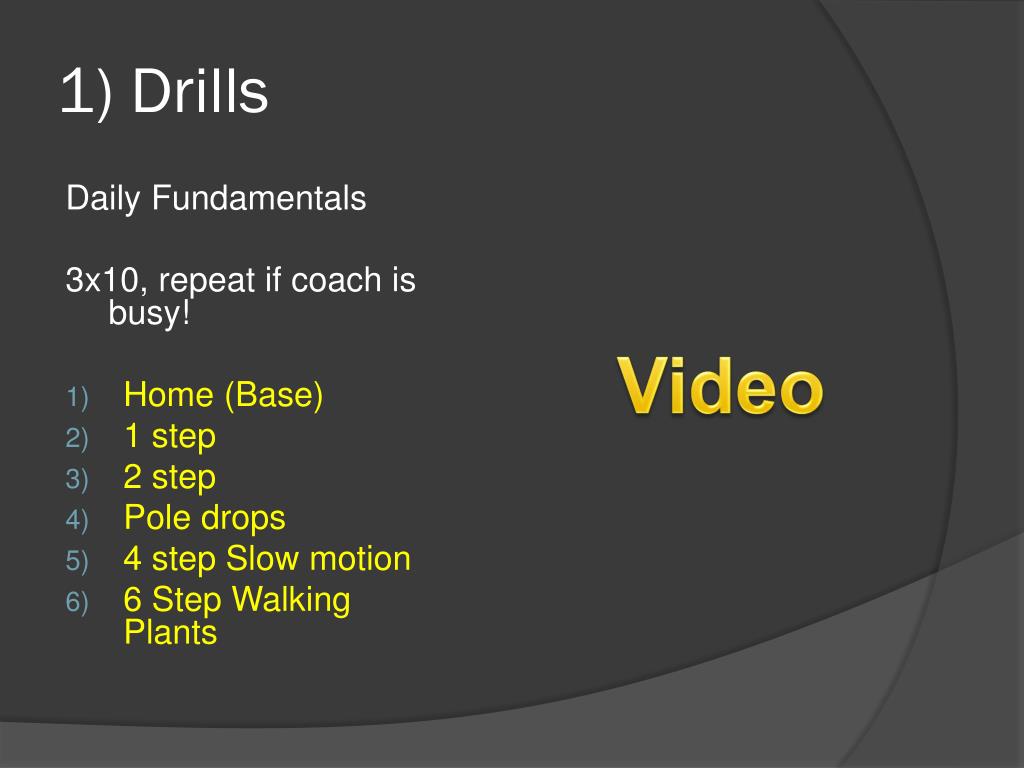 1) Drills

Daily Fundamentals

3x10, repeat if coach is busy!

1) Home (Base)
2) 1 step
3) 2 step
4) Pole drops
5) 4 step Slow motion
6) 6 Step Walking Plants

Video